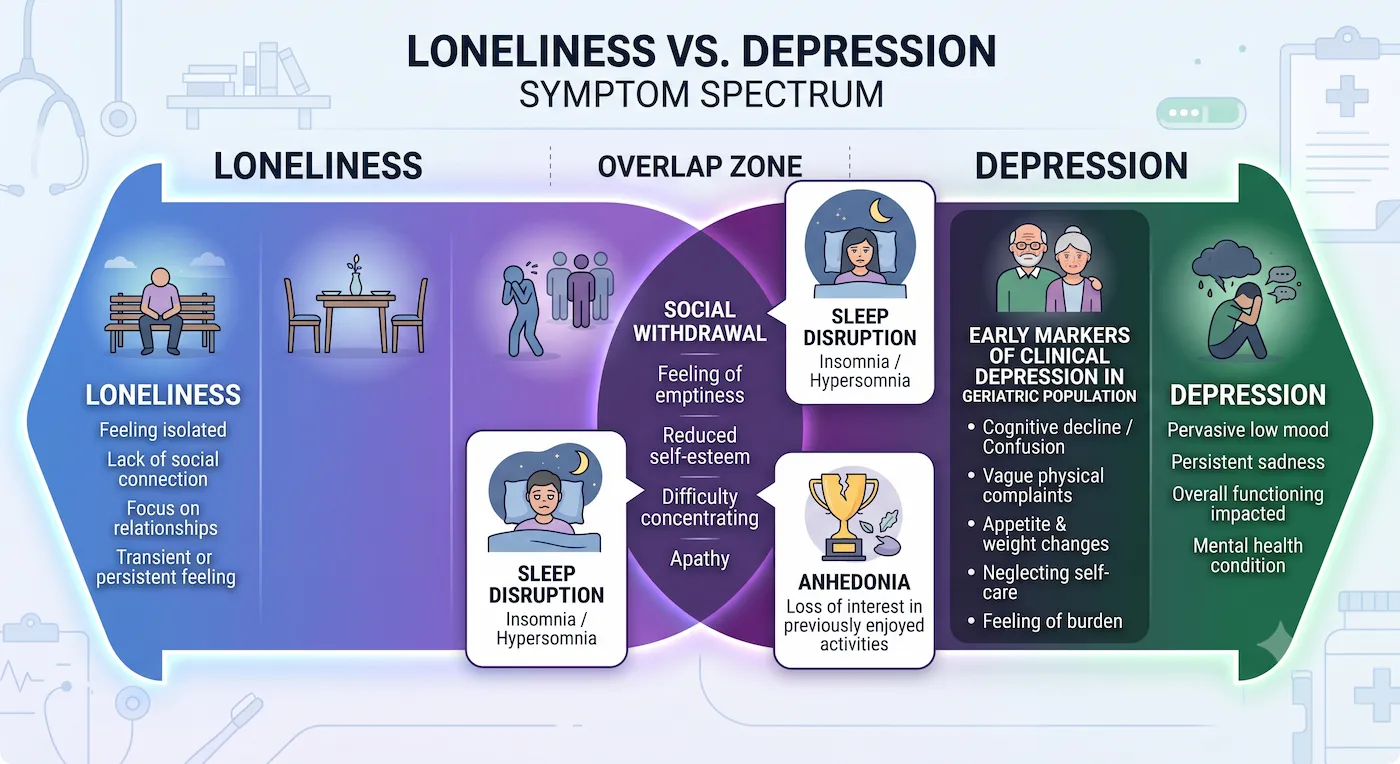 LONELINESS VS. DEPRESSION
SYMPTOM SPECTRUM

LONELINESS

OVERLAP ZONE

DEPRESSION

LONELINESS
Feeling isolated
Lack of social connection
Focus on relationships
Transient or persistent feeling

SOCIAL WITHDRAWAL
Feeling of emptiness
Reduced self-esteem
Difficulty concentrating
Apathy

SLEEP DISRUPTION
Insomnia / Hypersomnia

SLEEP DISRUPTION
Insomnia / Hypersomnia

ANHEDONIA
Loss of interest in previously enjoyed activities

EARLY MARKERS OF CLINICAL DEPRESSION IN GERIATRIC POPULATION
• Cognitive decline / Confusion
• Vague physical complaints
• Appetite & weight changes
• Neglecting self-care
• Feeling of burden

DEPRESSION
Pervasive low mood
Persistent sadness
Overall functioning impacted
Mental health condition